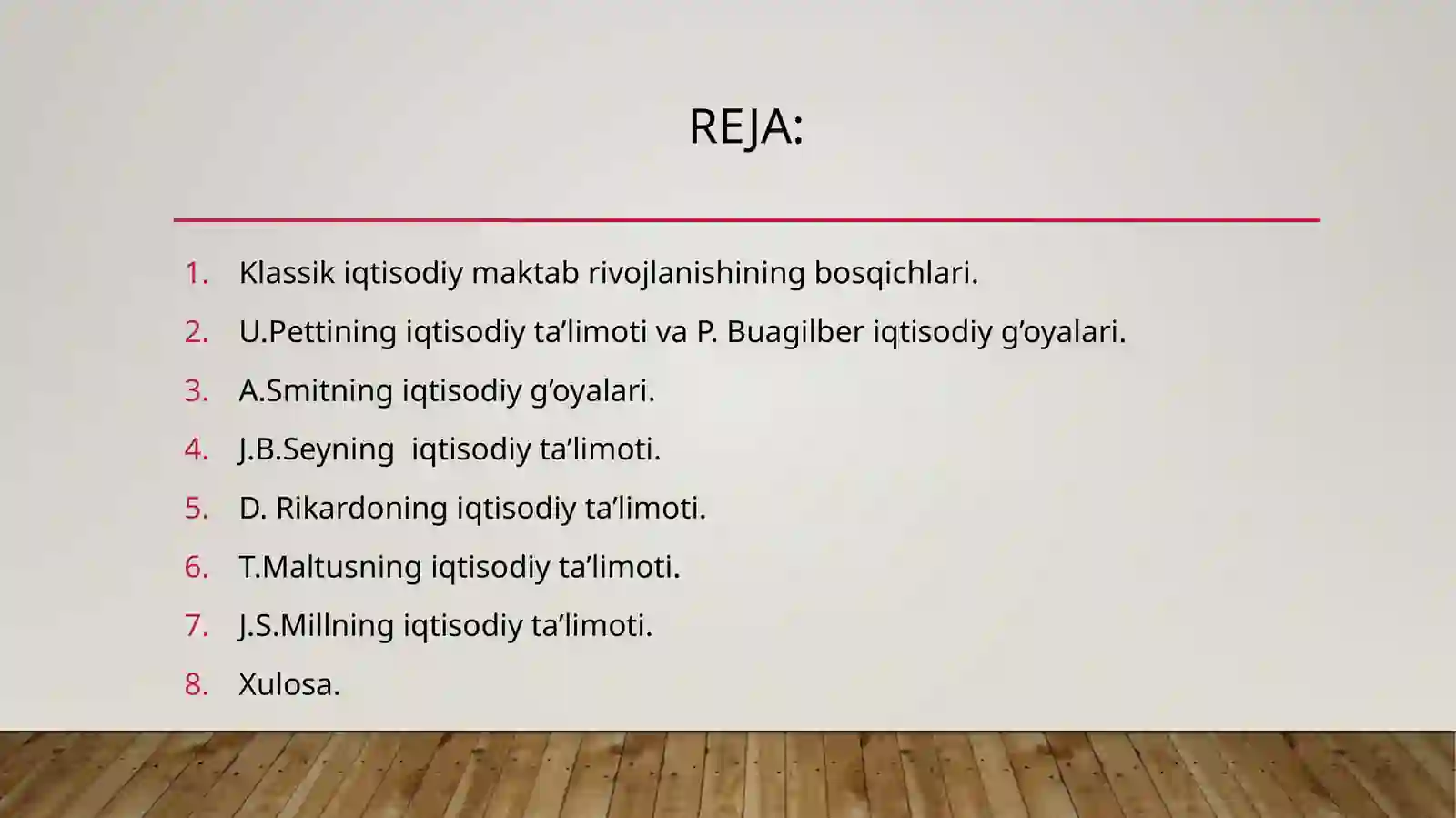 REJA:

1. Klassik iqtisodiy maktab rivojlanishining bosqichlari.
2. U.Pettining iqtisodiy ta’limoti va P. Buagilber iqtisodiy g’oyalari.
3. A.Smitning iqtisodiy g’oyalari.
4. J.B.Seyning  iqtisodiy ta’limoti.
5. D. Rikardoning iqtisodiy ta’limoti.
6. T.Maltusning iqtisodiy ta’limoti.
7. J.S.Millning iqtisodiy ta’limoti.
8. Xulosa.